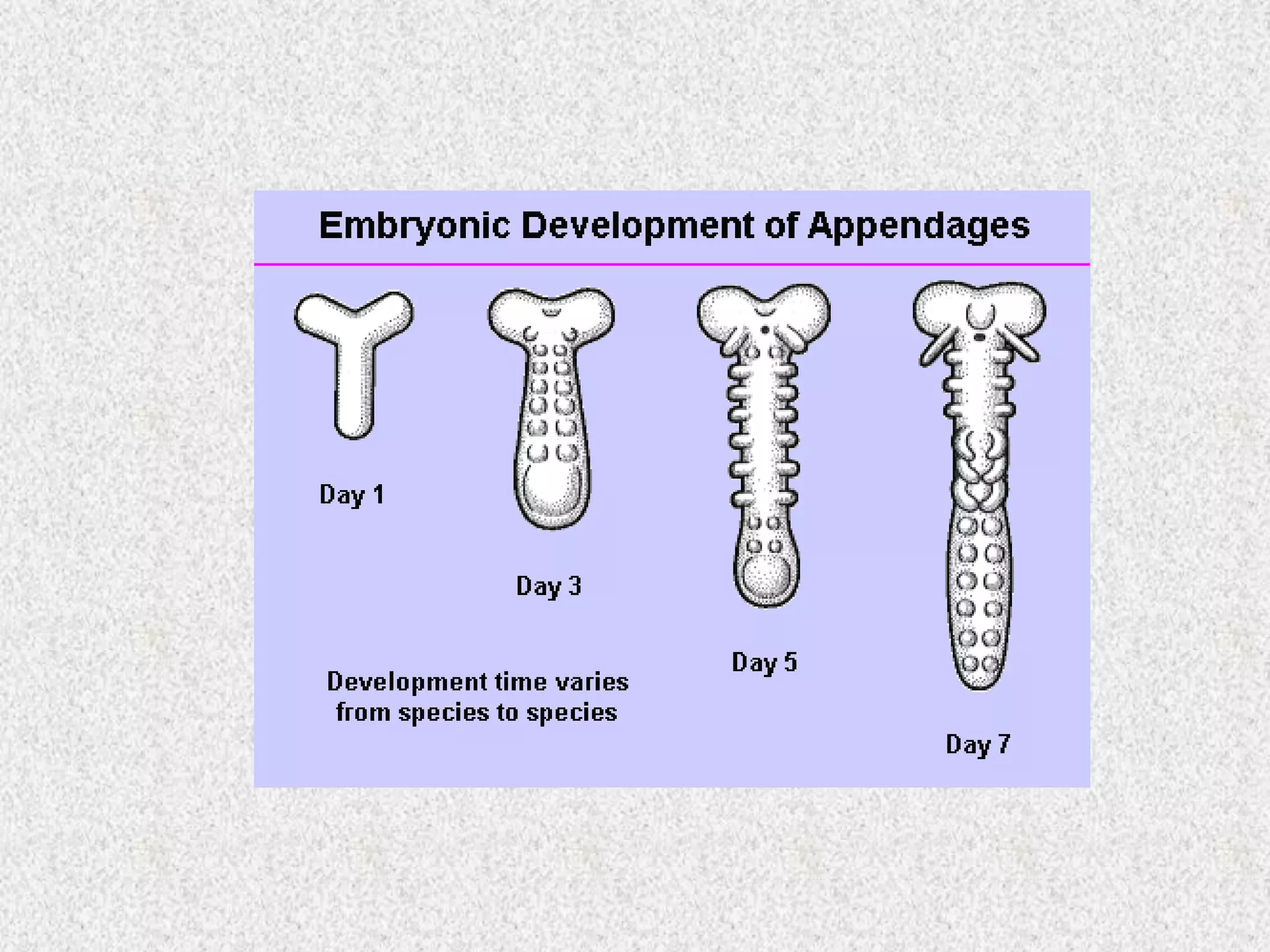 Embryonic Development of Appendages

Day 1

Day 3

Day 5

Day 7

Development time varies from species to species